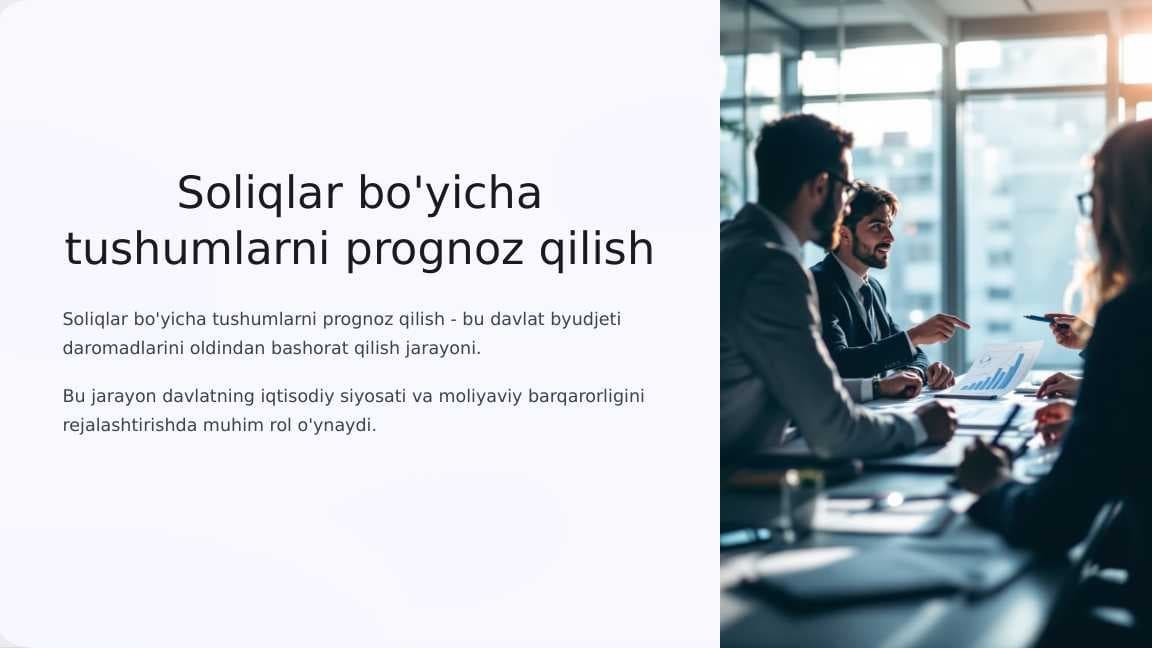 Soliqlar bo'yicha tushumlarni prognoz qilish

Soliqlar bo'yicha tushumlarni prognoz qilish - bu davlat byudjeti daromadlarini oldindan bashorat qilish jarayoni.

Bu jarayon davlatning iqtisodiy siyosati va moliyaviy barqarorligini rejalashtirishda muhim rol o'ynaydi.